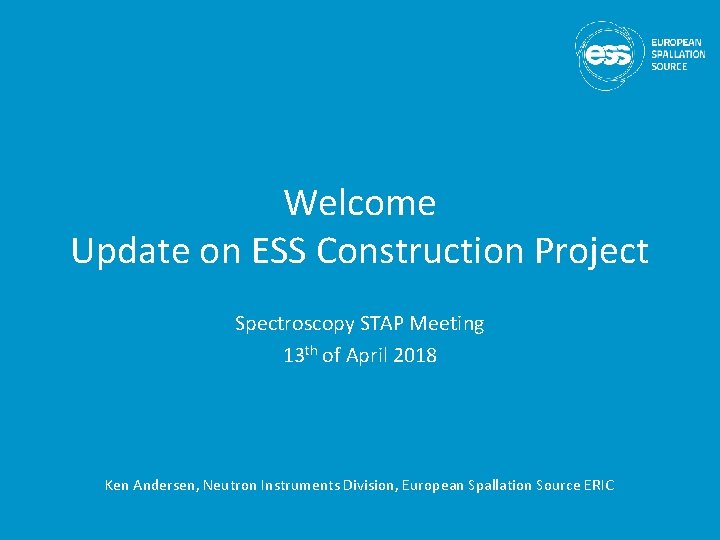 ess EUROPEAN SPALLATION SOURCE

Welcome
Update on ESS Construction Project

Spectroscopy STAP Meeting
13$^{th}$ of April 2018

Ken Andersen, Neutron Instruments Division, European Spallation Source ERIC